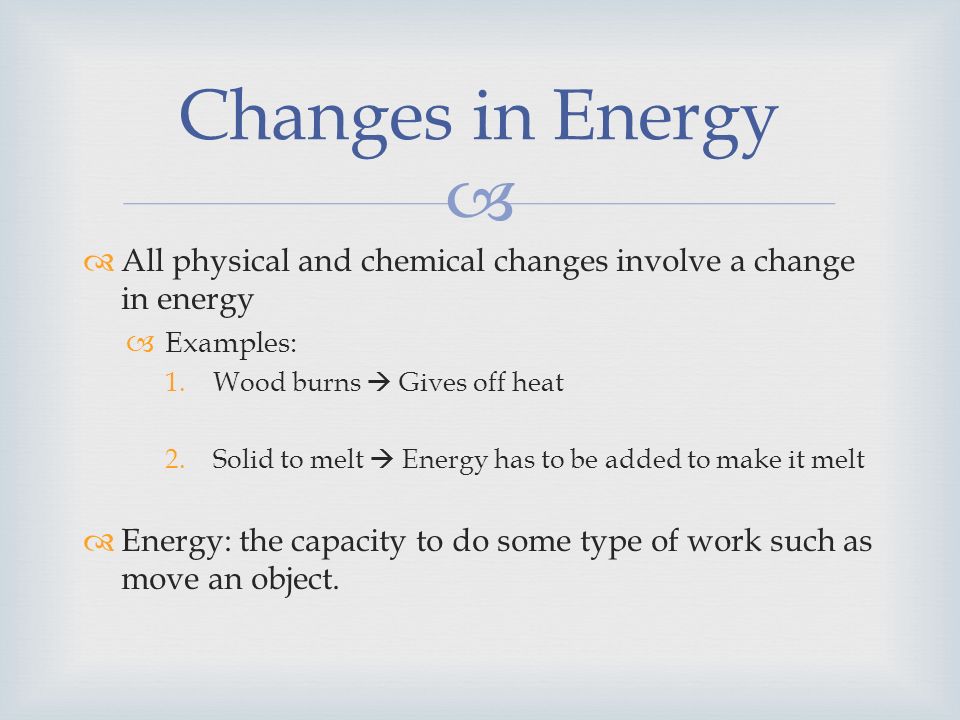 Changes in Energy

All physical and chemical changes involve a change in energy

Examples:

1. Wood burns → Gives off heat

2. Solid to melt → Energy has to be added to make it melt

Energy: the capacity to do some type of work such as move an object.